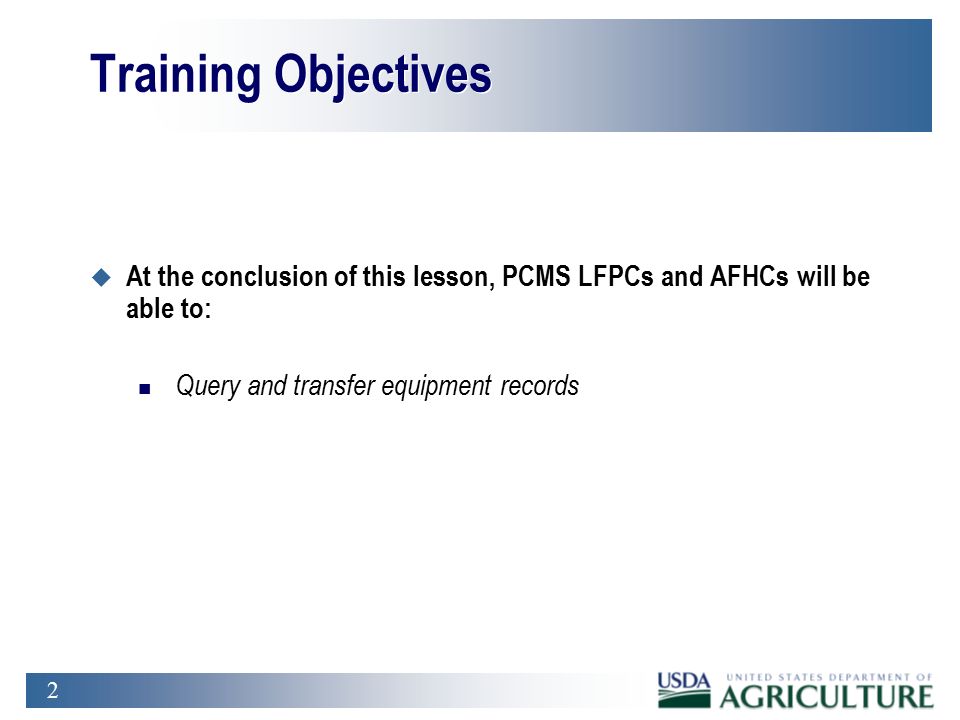 Training Objectives

At the conclusion of this lesson, PCMS LFPCs and AFHCs will be able to:

Query and transfer equipment records

2

USDA UNITED STATES DEPARTMENT OF AGRICULTURE